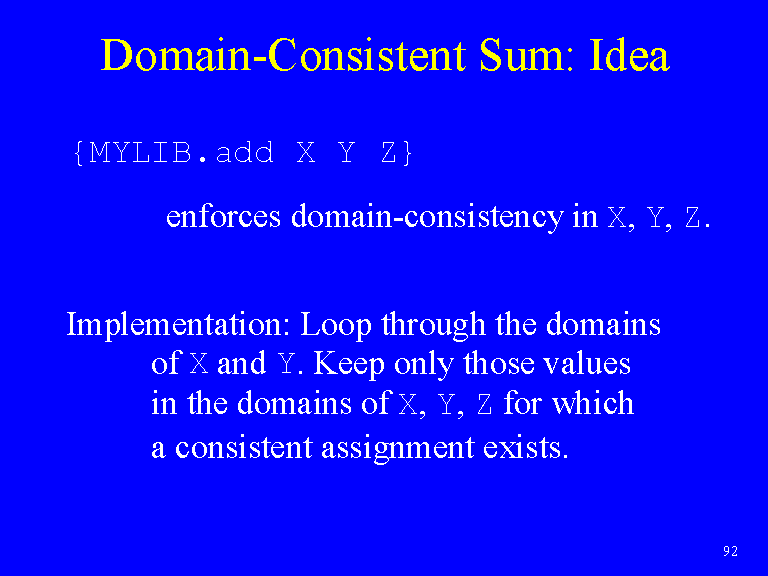 Domain-Consistent Sum: Idea

{MYLIB.add X Y Z}

enforces domain-consistency in X, Y, Z.

Implementation: Loop through the domains of X and Y. Keep only those values in the domains of X, Y, Z for which a consistent assignment exists.

92